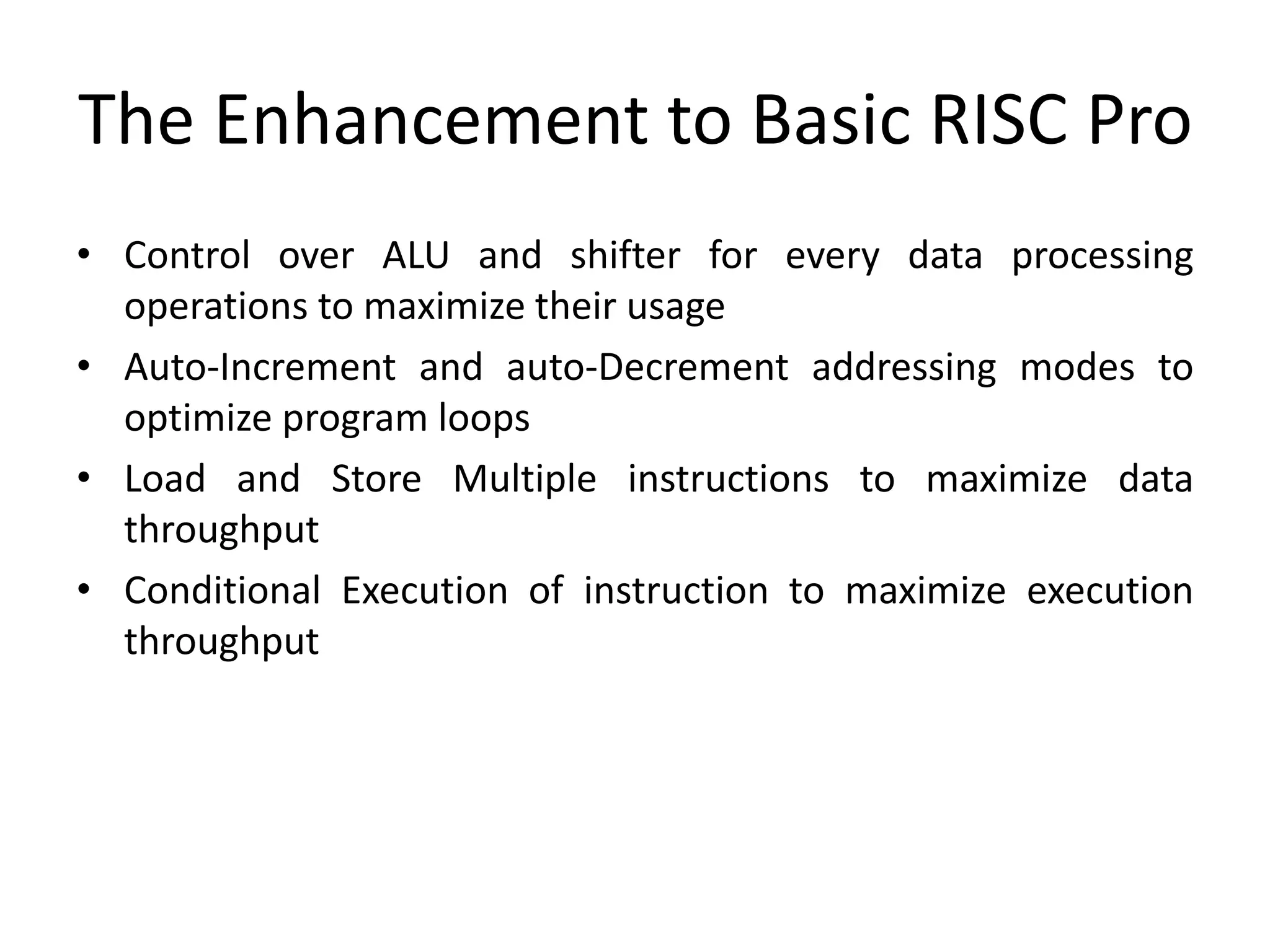 The Enhancement to Basic RISC Pro

• Control over ALU and shifter for every data processing operations to maximize their usage
• Auto-Increment and auto-Decrement addressing modes to optimize program loops
• Load and Store Multiple instructions to maximize data throughput
• Conditional Execution of instruction to maximize execution throughput